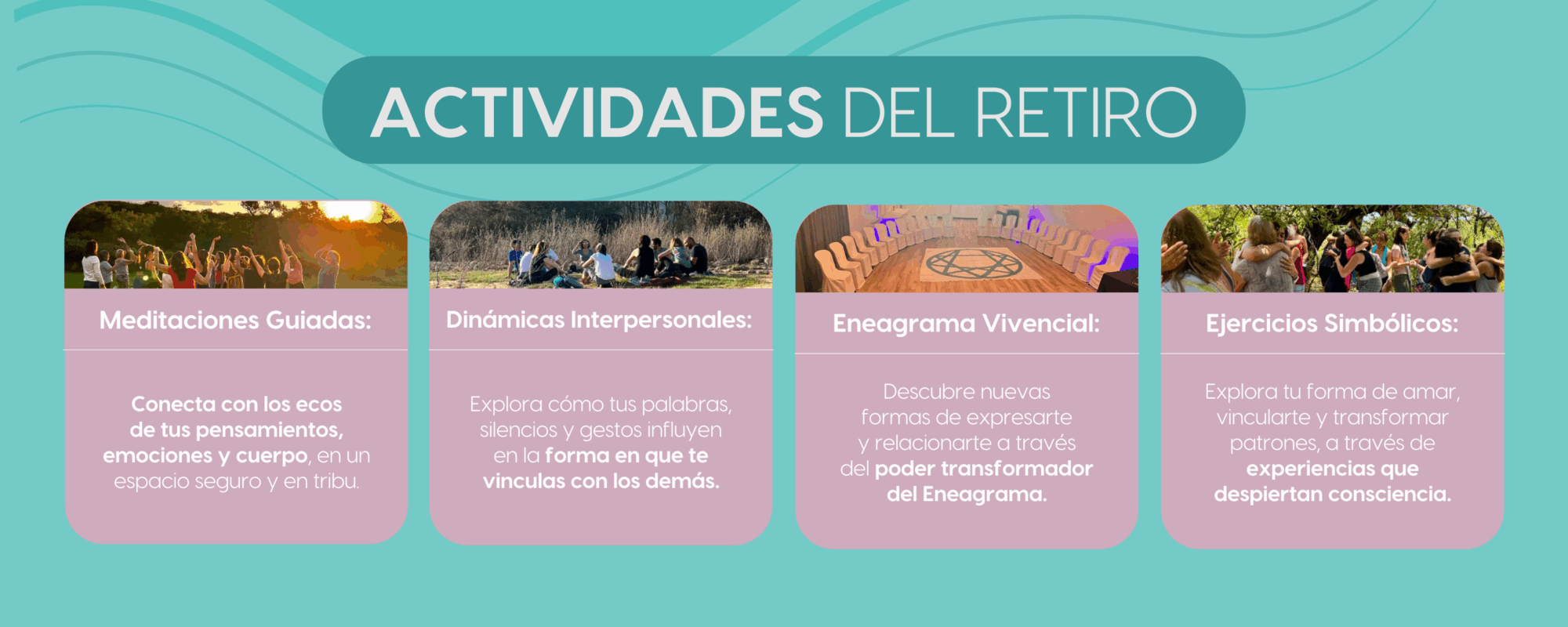 ACTIVIDADES DEL RETIRO

Meditaciones Guiadas:

Conecta con los ecos de tus pensamientos, emociones y cuerpo, en un espacio seguro y en tribu.

Dinámicas Interpersonales:

Explora cómo tus palabras, silencios y gestos influyen en la forma en que te vinculas con los demás.

Eneagrama Vivencial:

Descubre nuevas formas de expresarte y relacionarte a través del poder transformador del Eneagrama.

Ejercicios Simbólicos:

Explora tu forma de amar, vincularte y transformar patrones, a través de experiencias que despiertan consciencia.